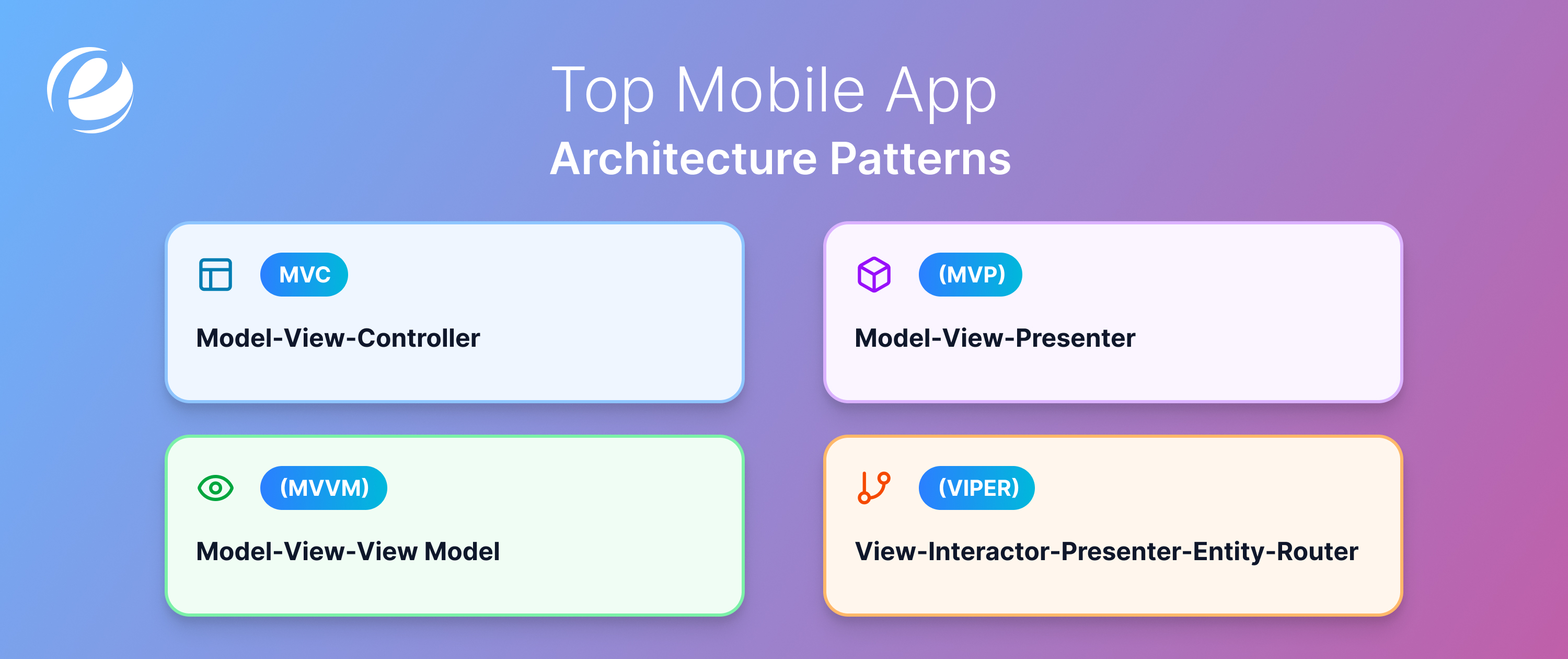 Top Mobile App
Architecture Patterns

MVC
Model-View-Controller

(MVP)
Model-View-Presenter

(MVVM)
Model-View-View Model

(VIPER)
View-Interactor-Presenter-Entity-Router